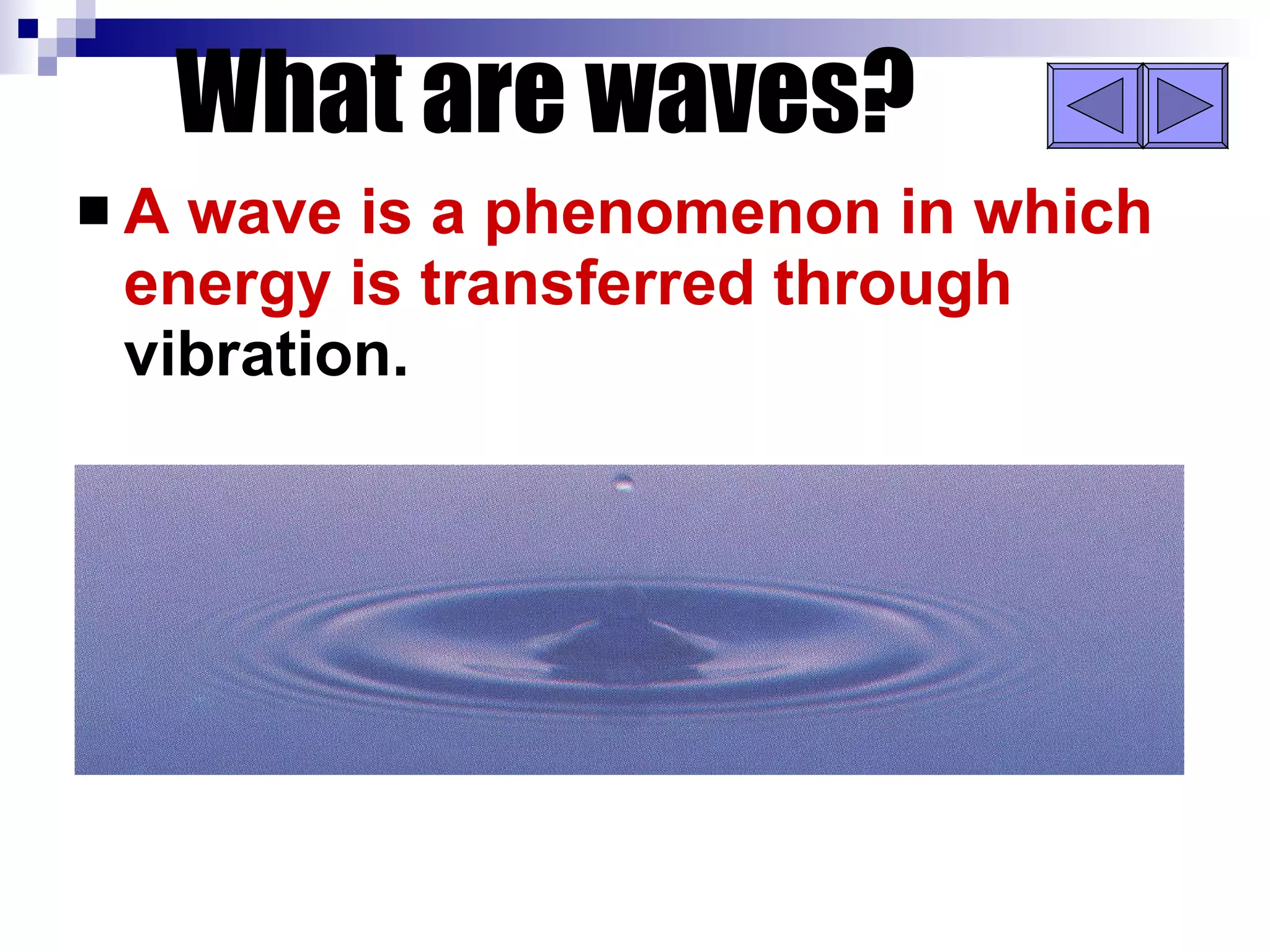 What are waves?

A wave is a phenomenon in which energy is transferred through vibration.